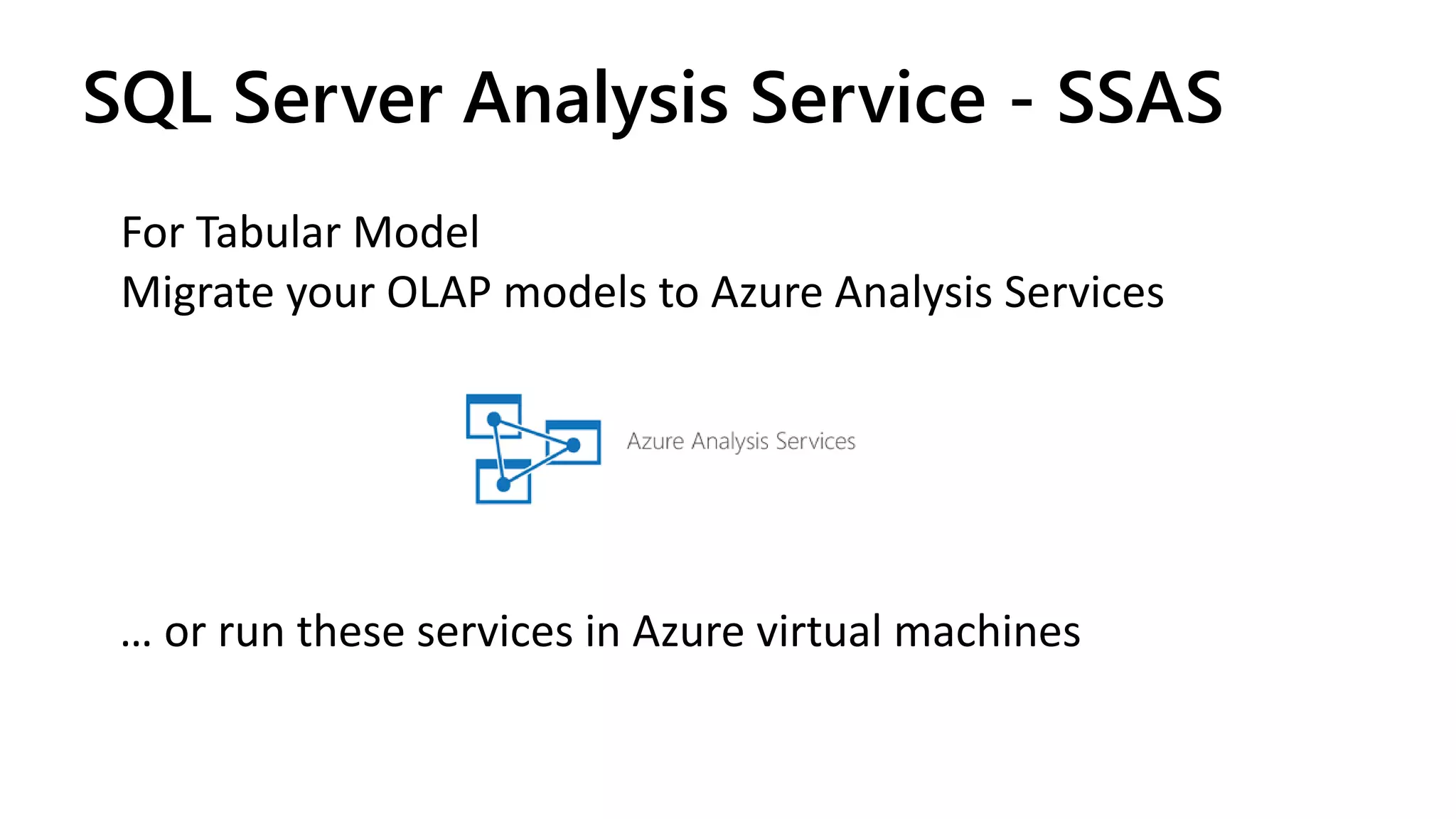 SQL Server Analysis Service - SSAS

For Tabular Model
Migrate your OLAP models to Azure Analysis Services

Azure Analysis Services

… or run these services in Azure virtual machines